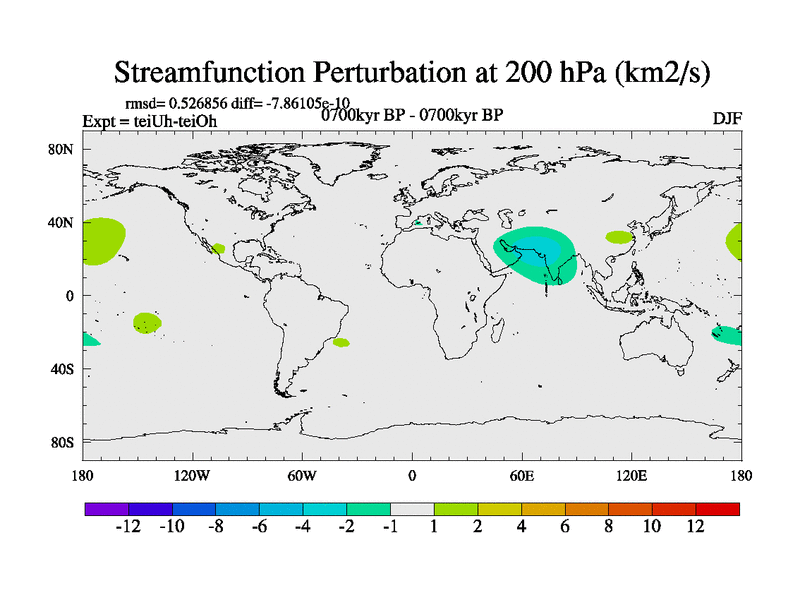 Streamfunction Perturbation at 200 hPa (km2/s)

rmsd= 0.526856 diff= -7.86105e-10

Expt = teiUh-teiOh

0700kyr BP - 0700kyr BP

DJF

80N
40N
0
40S
80S

180 120W 60W 0 60E 120E 180

-12 -10 -8 -6 -4 -2 -1 1 2 4 6 8 10 12